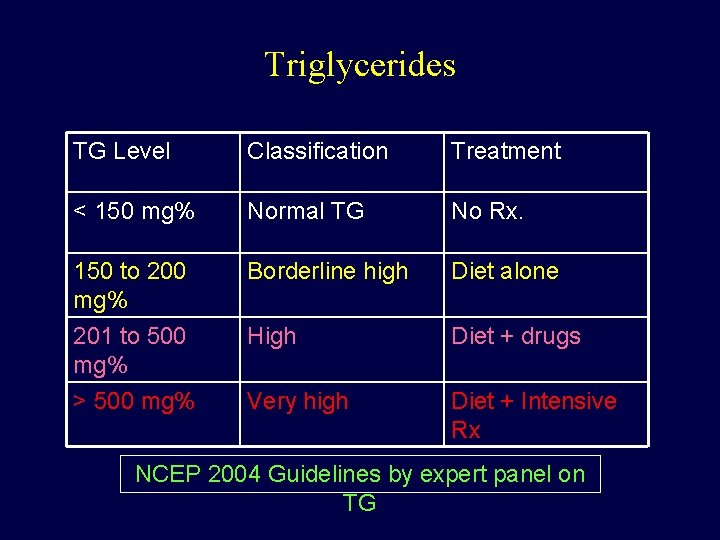 Triglycerides

| TG Level | Classification | Treatment |
|---|---|---|
| < 150 mg% | Normal TG | No Rx. |
| 150 to 200 mg% | Borderline high | Diet alone |
| 201 to 500 mg% | High | Diet + drugs |
| > 500 mg% | Very high | Diet + Intensive Rx |

NCEP 2004 Guidelines by expert panel on TG